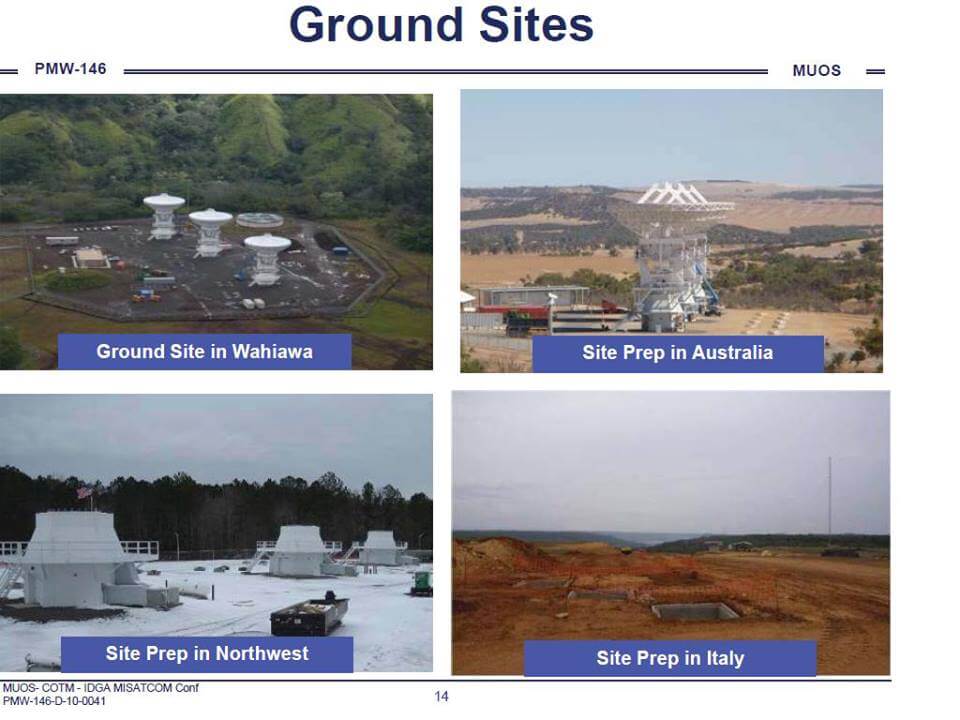 Ground Sites

PMW-146

MUOS

Ground Site in Wahiawa

Site Prep in Australia

Site Prep in Northwest

Site Prep in Italy

MUOS- COTM - IDGA MISATCOM Conf
PMW-146-D-10-0041

14